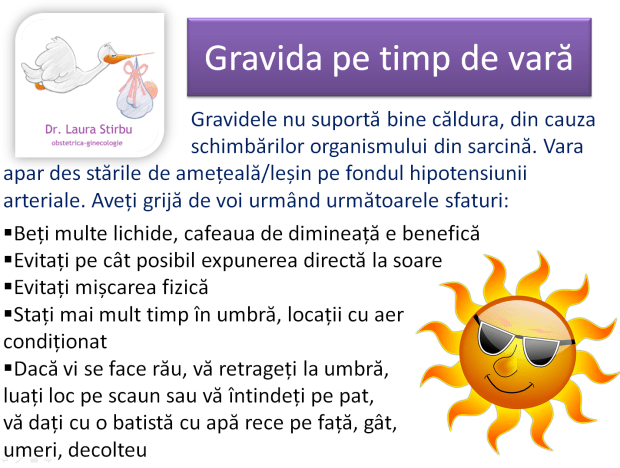 Dr. Laura Stirbu
obstetrica-ginecologie

Gravida pe timp de vară

Gravidele nu suportă bine căldura, din cauza schimbărilor organismului din sarcină. Vara apar des stările de amețeală/leșin pe fondul hipotensiunii arteriale. Aveți grijă de voi urmând următoarele sfaturi:

▪Beți multe lichide, cafeaua de dimineață e benefică
▪Evitați pe cât posibil expunerea directă la soare
▪Evitați mișcarea fizică
▪Stați mai mult timp în umbră, locații cu aer condiționat
▪Dacă vi se face rău, vă retrageți la umbră, luați loc pe scaun sau vă întindeți pe pat, vă dați cu o batistă cu apă rece pe față, gât, umeri, decolteu